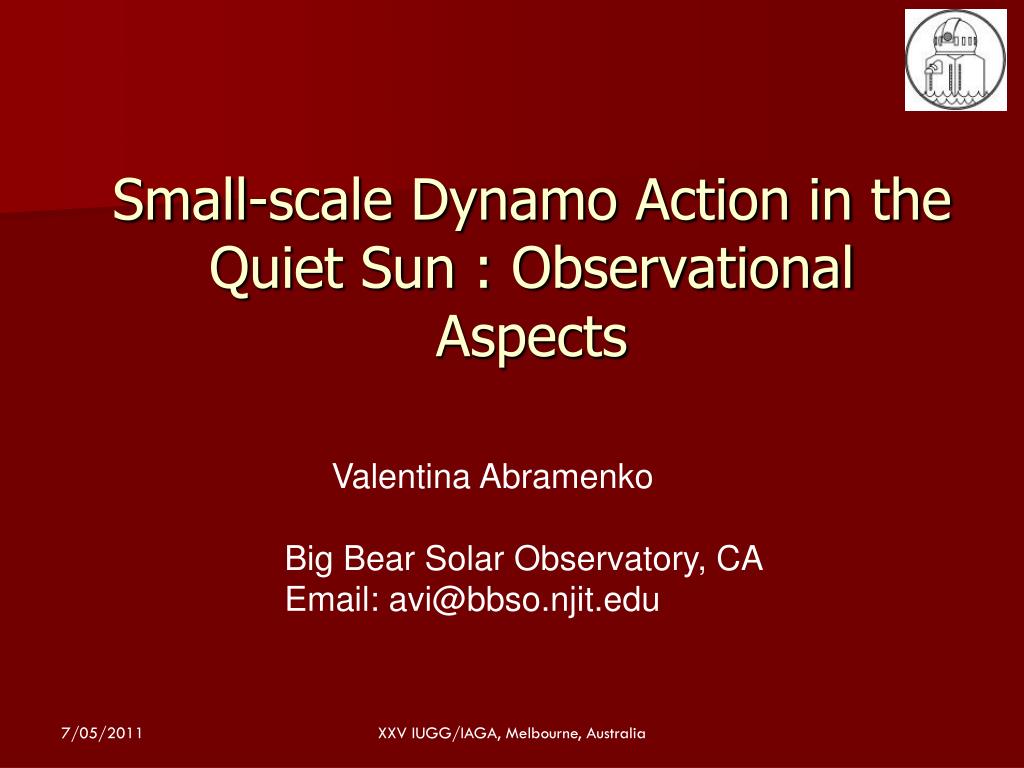 Small-scale Dynamo Action in the Quiet Sun : Observational Aspects

Valentina Abramenko

Big Bear Solar Observatory, CA
Email: avi@bbso.njit.edu

7/05/2011

XXV IUGG/IAGA, Melbourne, Australia